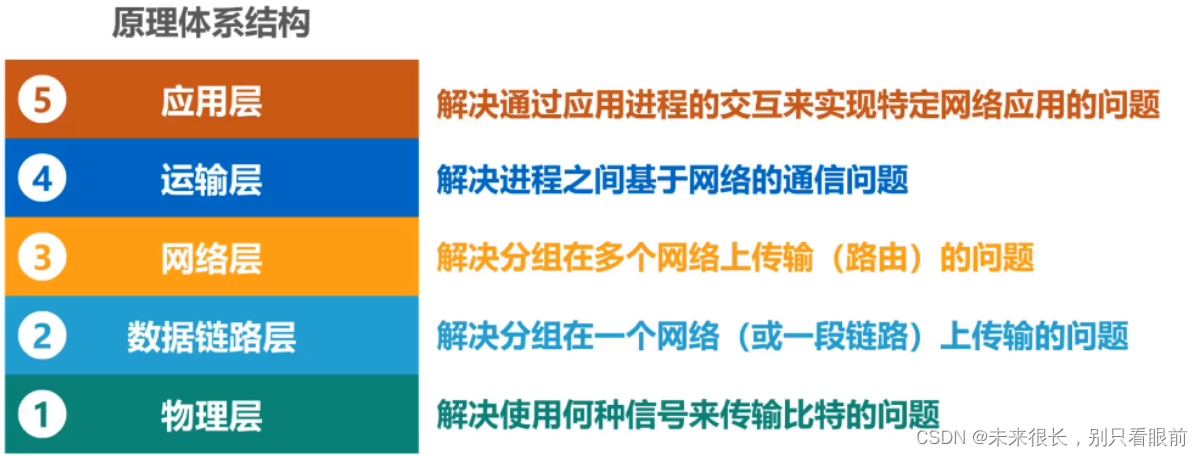 原理体系结构

5 应用层 解决通过应用进程的交互来实现特定网络应用的问题

4 运输层 解决进程之间基于网络的通信问题

3 网络层 解决分组在多个网络上传输（路由）的问题

2 数据链路层 解决分组在一个网络（或一段链路）上传输的问题

1 物理层 解决使用何种信号来传输比特的问题

CSDN @未来很长，别只看眼前